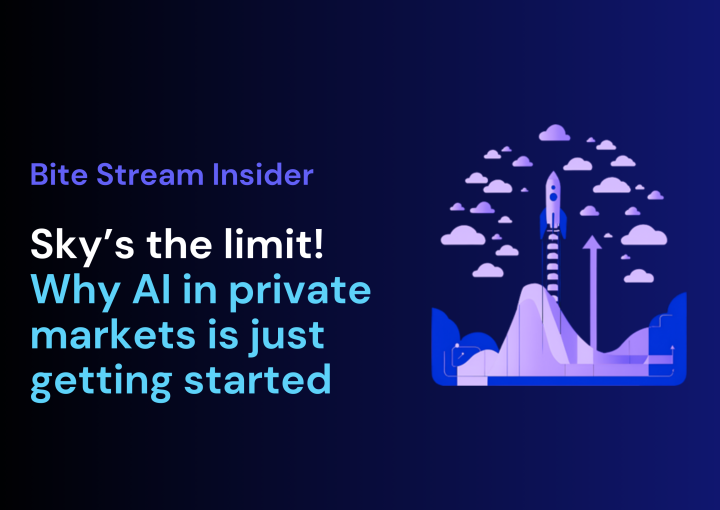 Bite Stream Insider

Sky’s the limit!
Why AI in private markets is just getting started